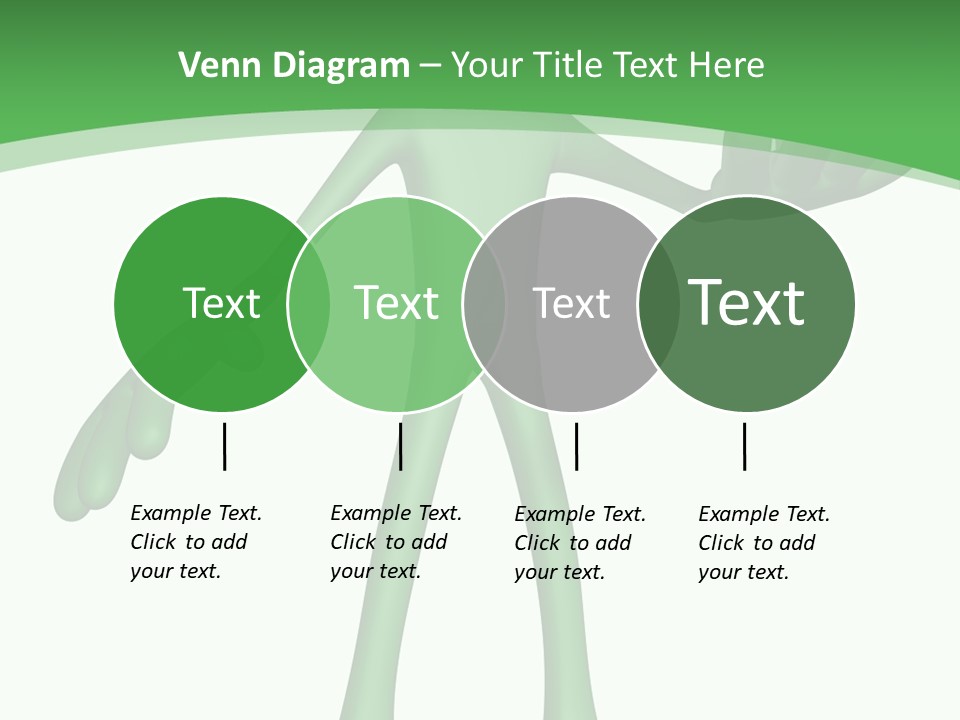 Venn Diagram – Your Title Text Here

Text

Text

Text

Text

Example Text. Click to add your text.

Example Text. Click to add your text.

Example Text. Click to add your text.

Example Text. Click to add your text.